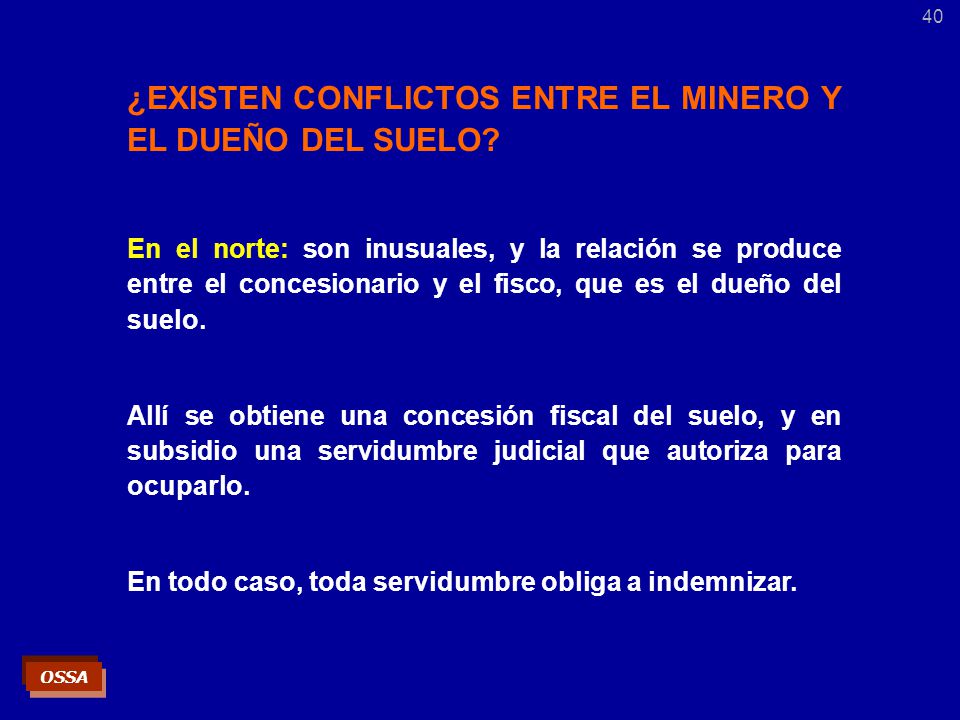 40

¿EXISTEN CONFLICTOS ENTRE EL MINERO Y EL DUEÑO DEL SUELO?

En el norte: son inusuales, y la relación se produce entre el concesionario y el fisco, que es el dueño del suelo.

Allí se obtiene una concesión fiscal del suelo, y en subsidio una servidumbre judicial que autoriza para ocuparlo.

En todo caso, toda servidumbre obliga a indemnizar.

OSSA